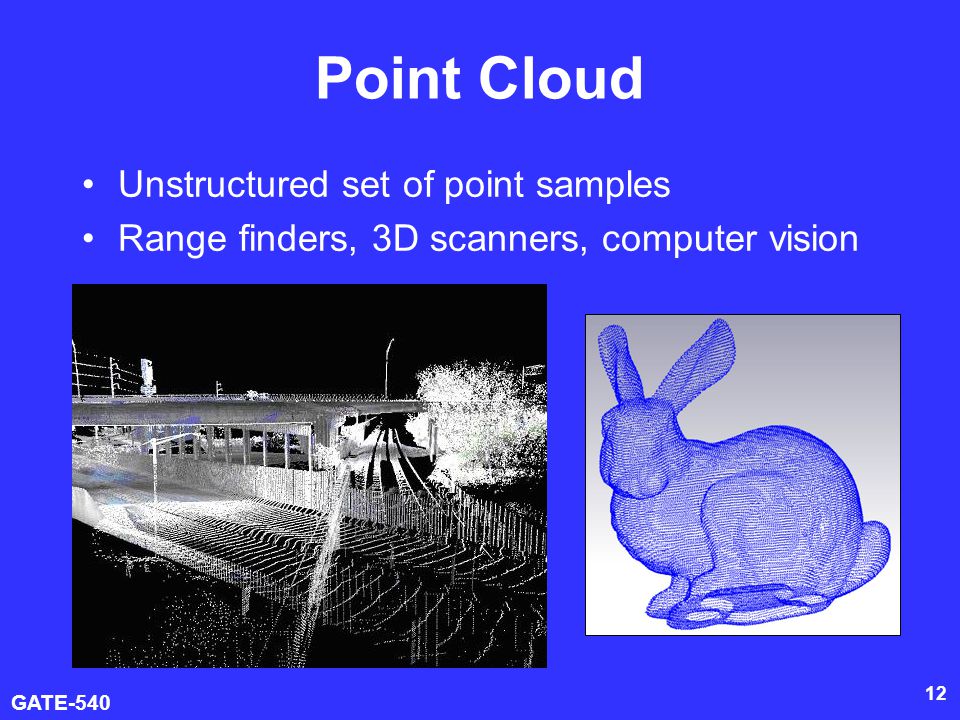 Point Cloud

• Unstructured set of point samples
• Range finders, 3D scanners, computer vision

GATE-540

12